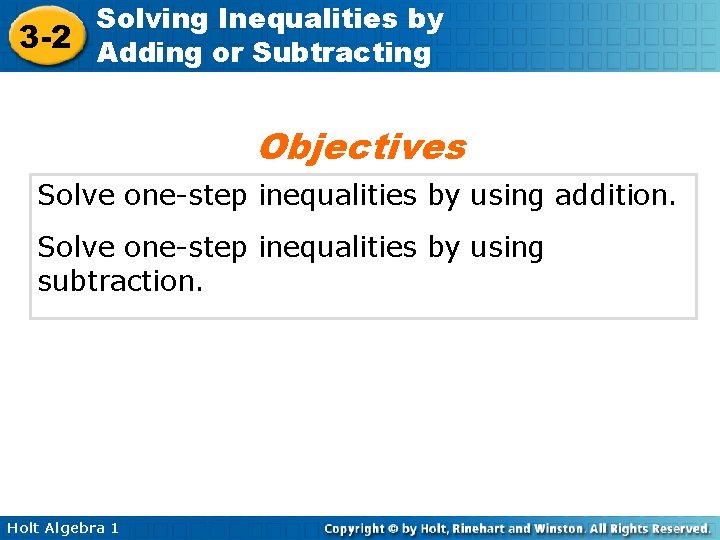 3-2 Solving Inequalities by Adding or Subtracting

Objectives

Solve one-step inequalities by using addition.

Solve one-step inequalities by using subtraction.

Holt Algebra 1

Copyright © by Holt, Rinehart and Winston. All Rights Reserved.